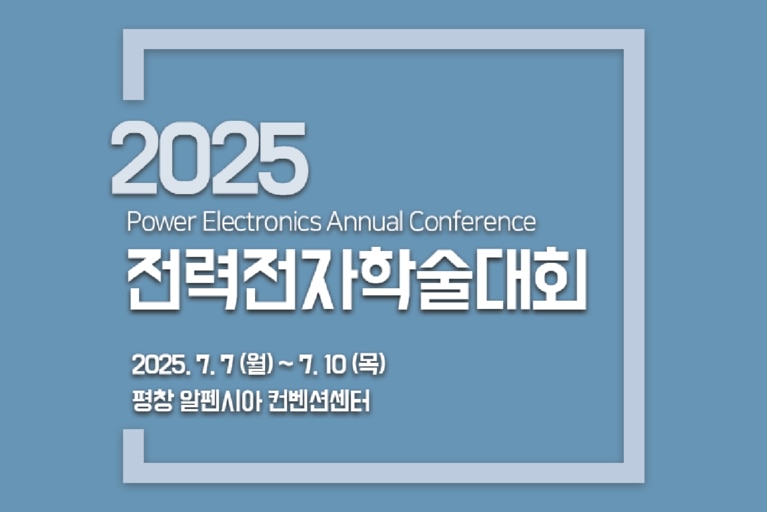 2025
Power Electronics Annual Conference
전력전자학술대회

2025. 7. 7 (월) ~ 7. 10 (목)
평창 알펜시아 컨벤션센터